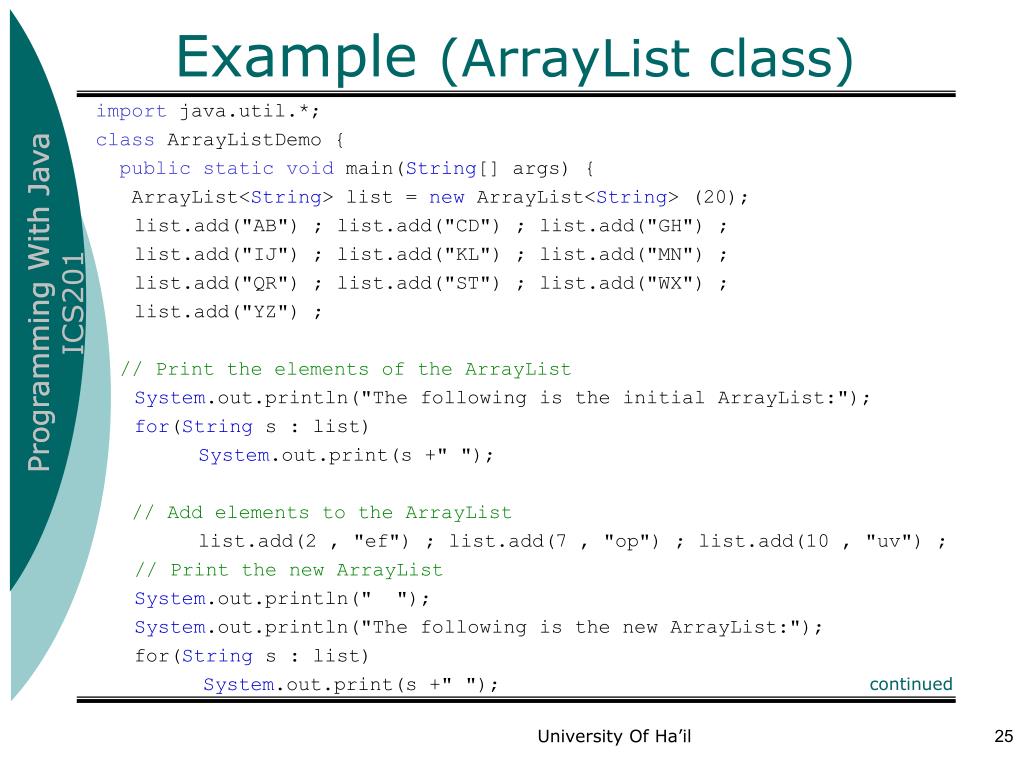 Programming With Java
ICS201

Example (ArrayList class)

import java.util.*;
class ArrayListDemo {
 public static void main(String[] args) {
  ArrayList<String> list = new ArrayList<String> (20);
  list.add("AB") ; list.add("CD") ; list.add("GH") ;
  list.add("IJ") ; list.add("KL") ; list.add("MN") ;
  list.add("QR") ; list.add("ST") ; list.add("WX") ;
  list.add("YZ") ;

 // Print the elements of the ArrayList
  System.out.println("The following is the initial ArrayList:");
  for(String s : list)
      System.out.print(s +" ");

  // Add elements to the ArrayList
      list.add(2 , "ef") ; list.add(7 , "op") ; list.add(10 , "uv") ;
  // Print the new ArrayList
  System.out.println(" ");
  System.out.println("The following is the new ArrayList:");
  for(String s : list)
      System.out.print(s +" ");

continued

University Of Ha'il

25